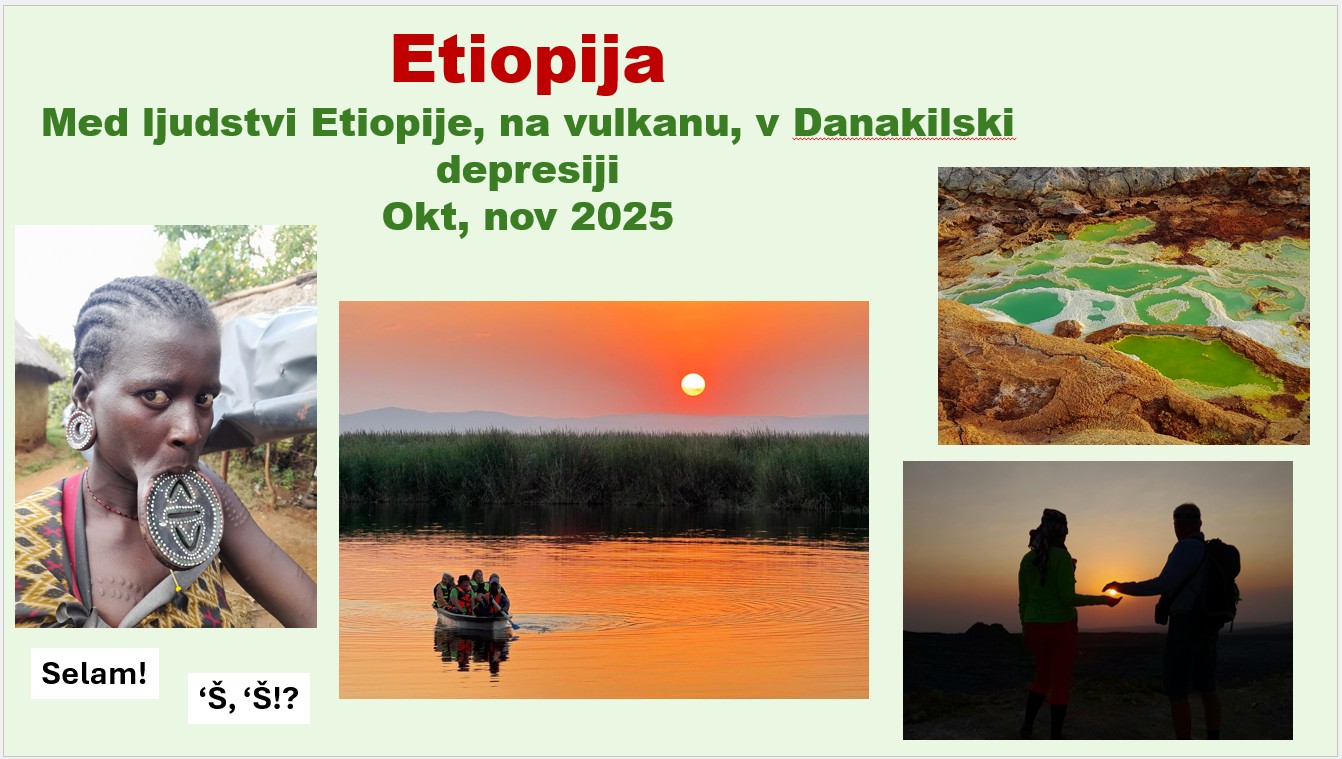 Etiopija

Med ljudstvi Etiopije, na vulkanu, v Danakilski depresiji

Okt, nov 2025

Selam!

‘Š, ‘Š!?